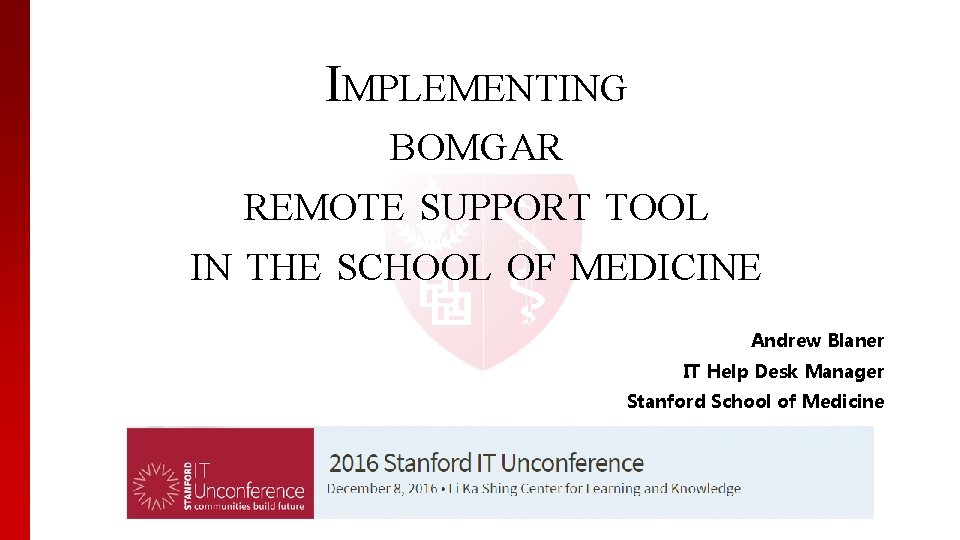 IMPLEMENTING
BOMGAR
REMOTE SUPPORT TOOL
IN THE SCHOOL OF MEDICINE

Andrew Blaner
IT Help Desk Manager
Stanford School of Medicine

STANFORD IT Unconference communities build future

2016 Stanford IT Unconference
December 8, 2016 • Li Ka Shing Center for Learning and Knowledge